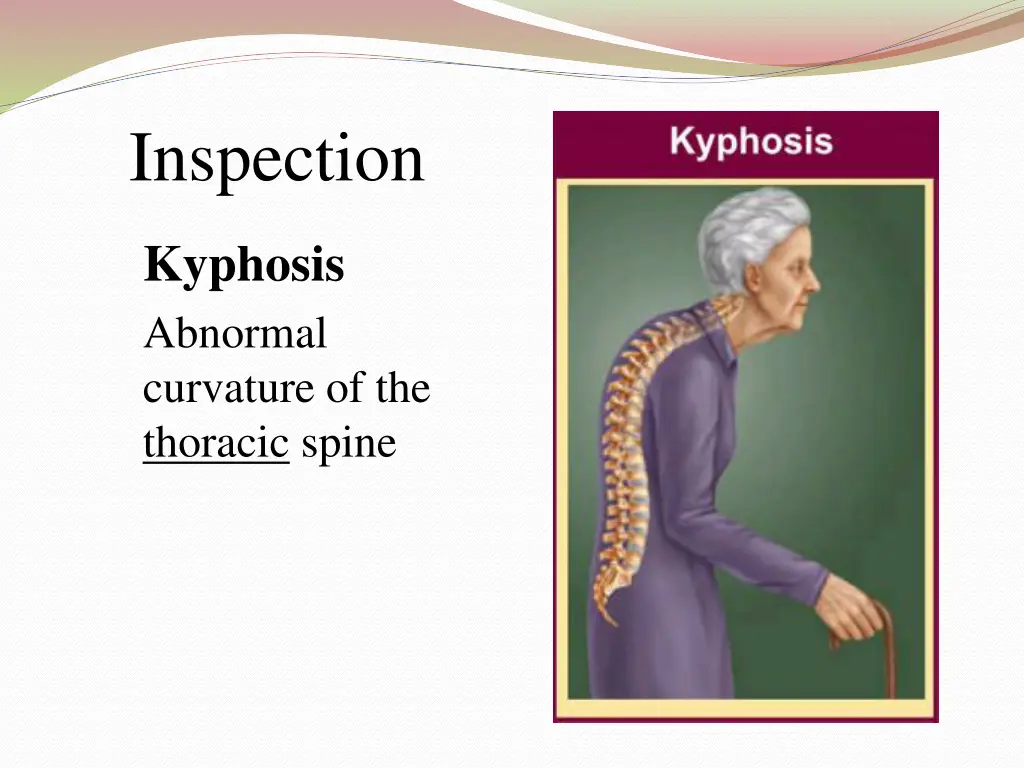 Inspection

Kyphosis

Abnormal curvature of the thoracic spine

Kyphosis